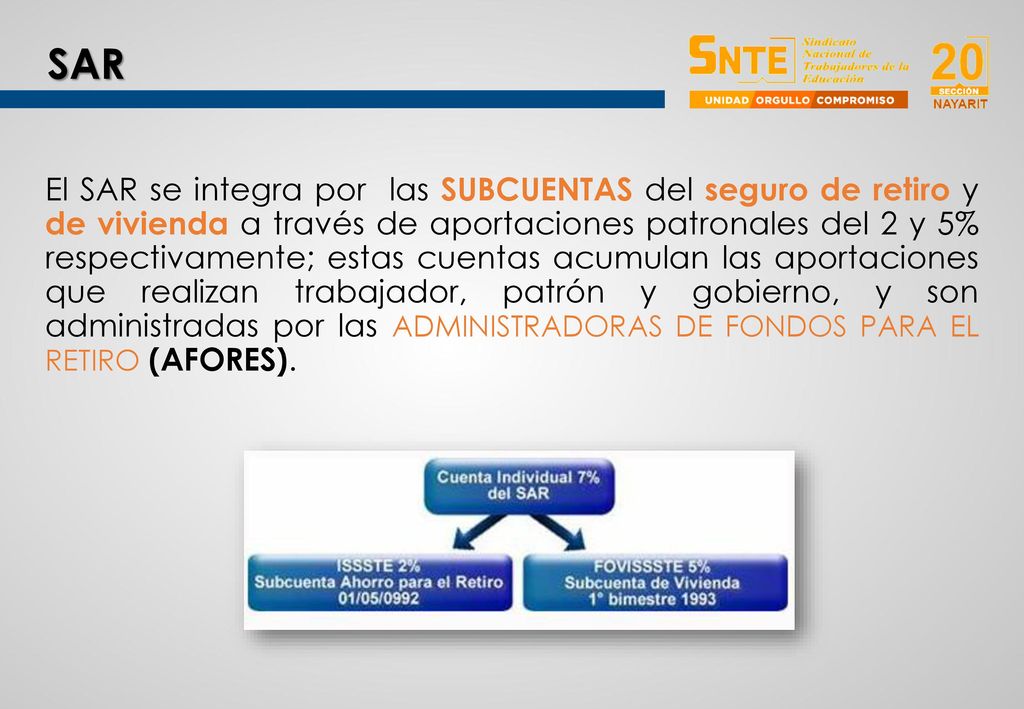 SAR

SNTE Sindicato Nacional de Trabajadores de la Educación
UNIDAD ORGULLO COMPROMISO
20 SECCIÓN NAYARIT

El SAR se integra por las SUBCUENTAS del seguro de retiro y de vivienda a través de aportaciones patronales del 2 y 5% respectivamente; estas cuentas acumulan las aportaciones que realizan trabajador, patrón y gobierno, y son administradas por las ADMINISTRADORAS DE FONDOS PARA EL RETIRO (AFORES).

Cuenta Individual 7% del SAR

ISSSTE 2%
Subcuenta Ahorro para el Retiro
01/05/0992

FOVISSSTE 5%
Subcuenta de Vivienda
1° bimestre 1993